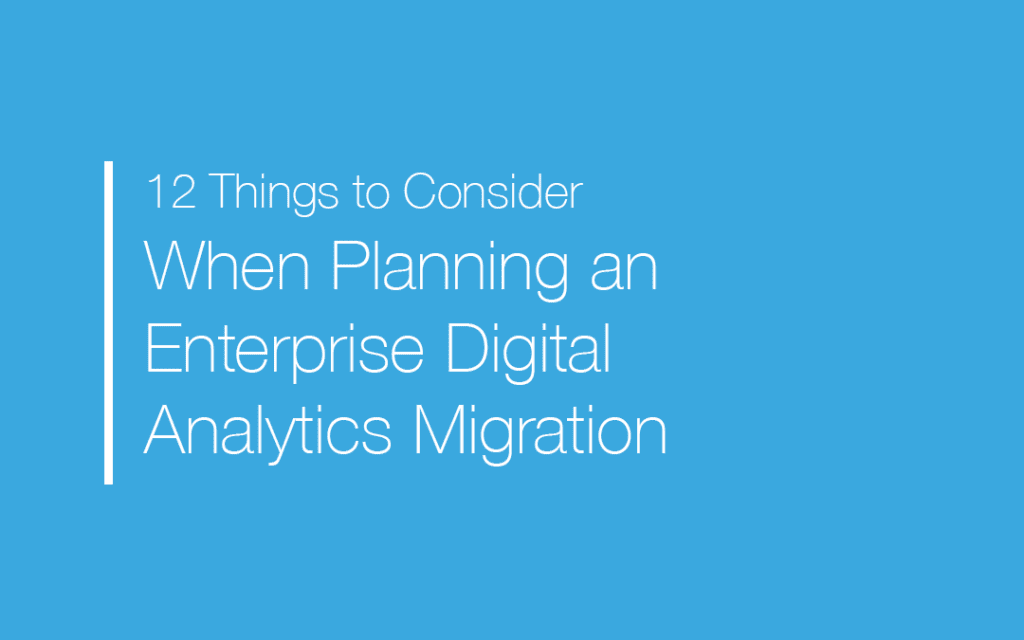 12 Things to Consider

When Planning an Enterprise Digital Analytics Migration